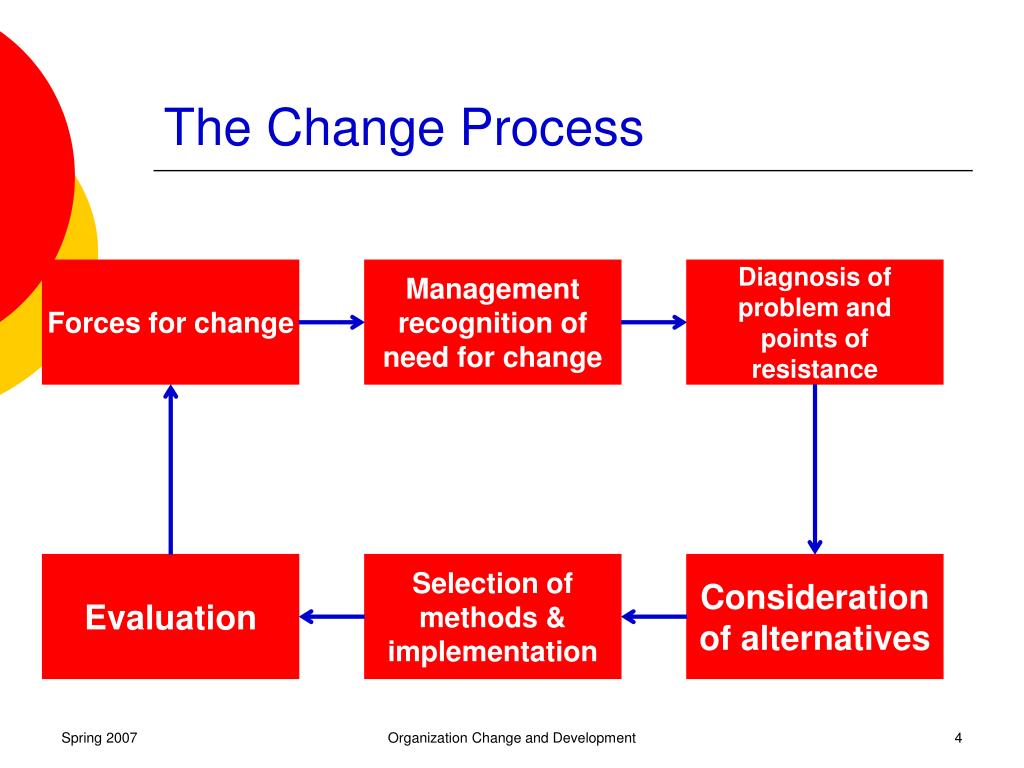 The Change Process

Forces for change

Management recognition of need for change

Diagnosis of problem and points of resistance

Consideration of alternatives

Selection of methods & implementation

Evaluation

Spring 2007

Organization Change and Development

4